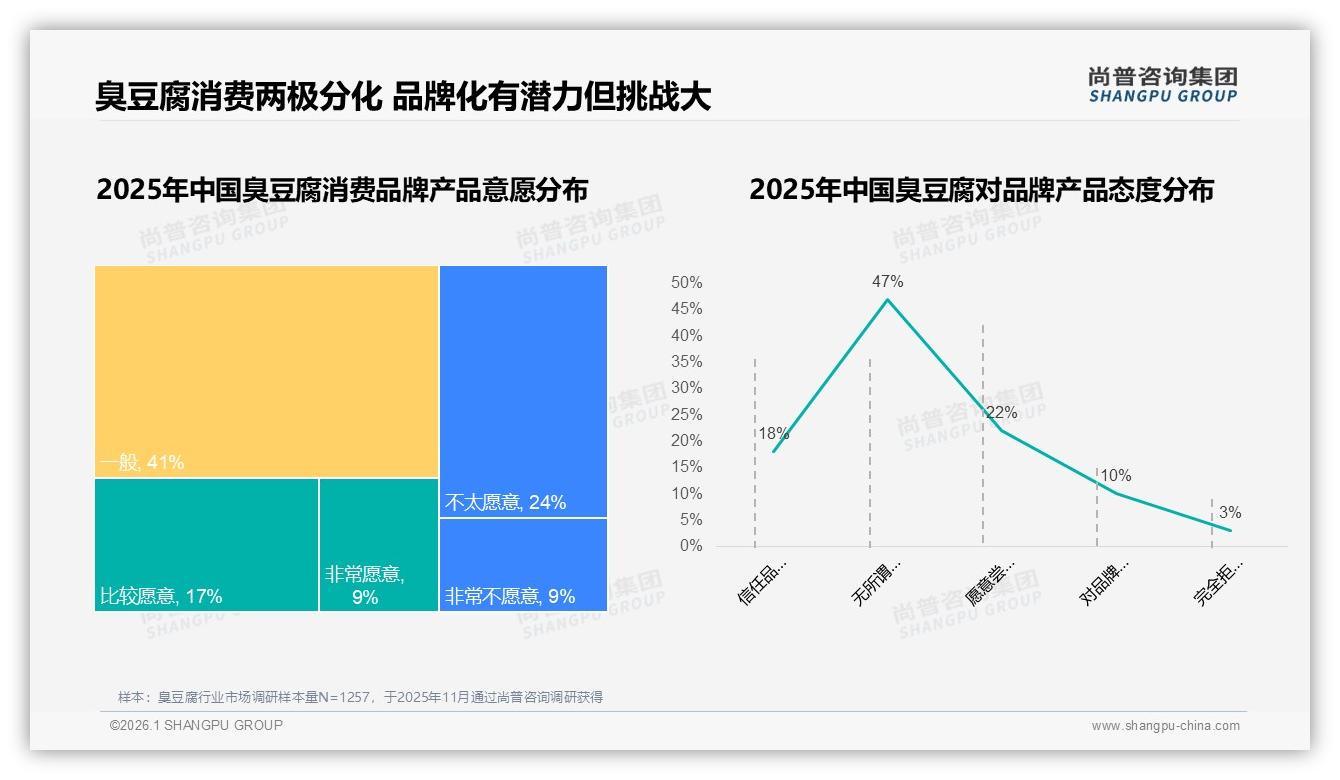 臭豆腐消费两极分化 品牌化有潜力但挑战大

尚普咨询集团
SHANGPU GROUP

2025年中国臭豆腐消费品牌产品意愿分布

一般, 41%
比较愿意, 17%
非常愿意, 9%
不太愿意, 24%
非常不愿意, 9%

2025年中国臭豆腐对品牌产品态度分布

50%
45%
40%
35%
30%
25%
20%
15%
10%
5%
0%

18%
47%
22%
10%
3%

信任品...
无所谓...
愿意尝...
对品牌...
完全拒...

尚普咨询集团 SHANGPU GROUP

样本：臭豆腐行业市场调研样本量N=1257，于2025年11月通过尚普咨询调研获得

©2026.1 SHANGPU GROUP
www.shangpu-china.com